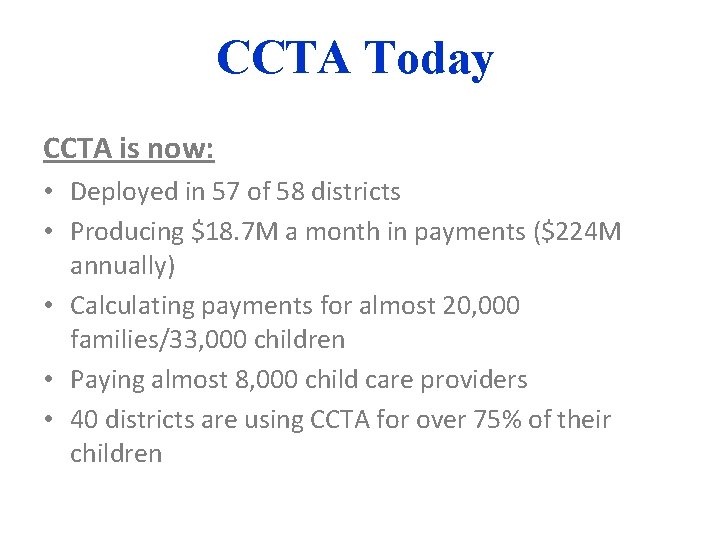 CCTA Today

CCTA is now:

• Deployed in 57 of 58 districts
• Producing \$18.7M a month in payments (\$224M annually)
• Calculating payments for almost 20,000 families/33,000 children
• Paying almost 8,000 child care providers
• 40 districts are using CCTA for over 75% of their children